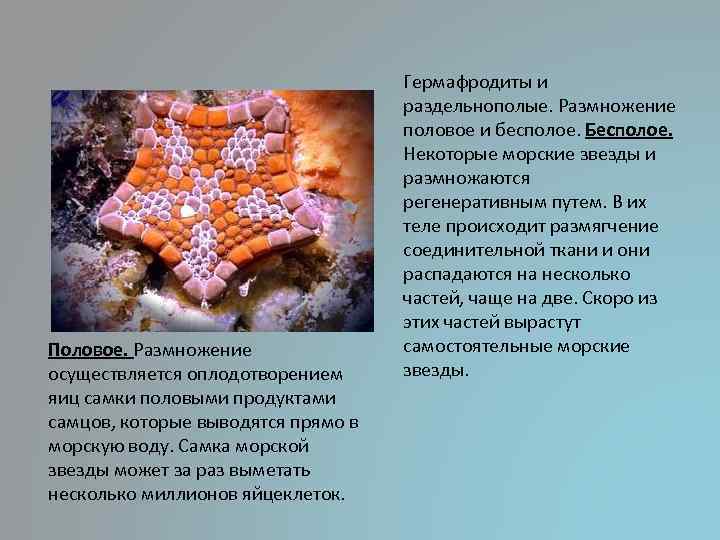 Гермафродиты и раздельнополые. Размножение половое и бесполое. Бесполое. Некоторые морские звезды и размножаются регенеративным путем. В их теле происходит размягчение соединительной ткани и они распадаются на несколько частей, чаще на две. Скоро из этих частей вырастут самостоятельные морские звезды.

Половое. Размножение осуществляется оплодотворением яиц самки половыми продуктами самцов, которые выводятся прямо в морскую воду. Самка морской звезды может за раз выметать несколько миллионов яйцеклеток.